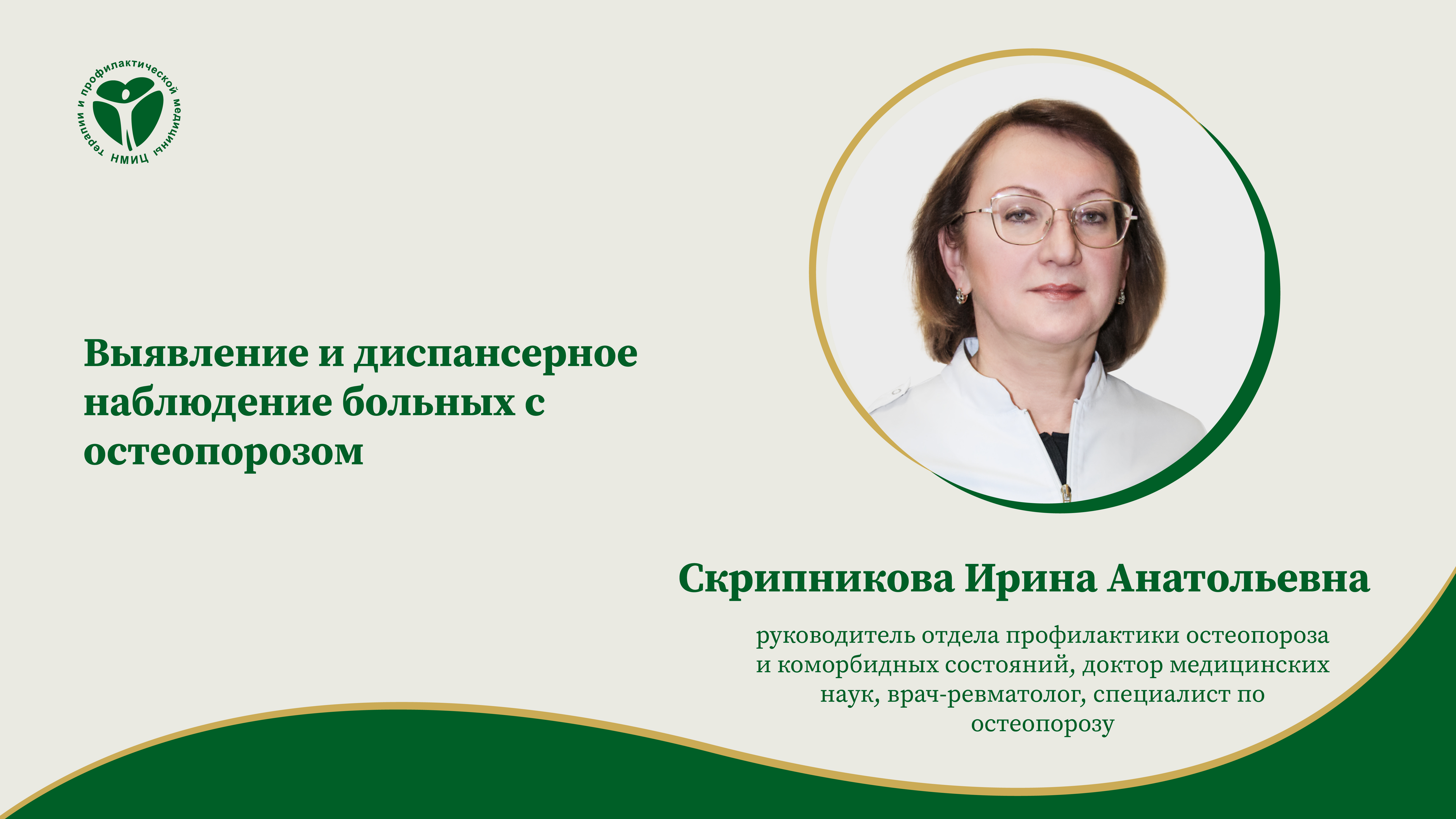 НМИЦ терапии и профилактической медицины

Выявление и диспансерное наблюдение больных с остеопорозом

Скрипникова Ирина Анатольевна

руководитель отдела профилактики остеопороза и коморбидных состояний, доктор медицинских наук, врач-ревматолог, специалист по остеопорозу